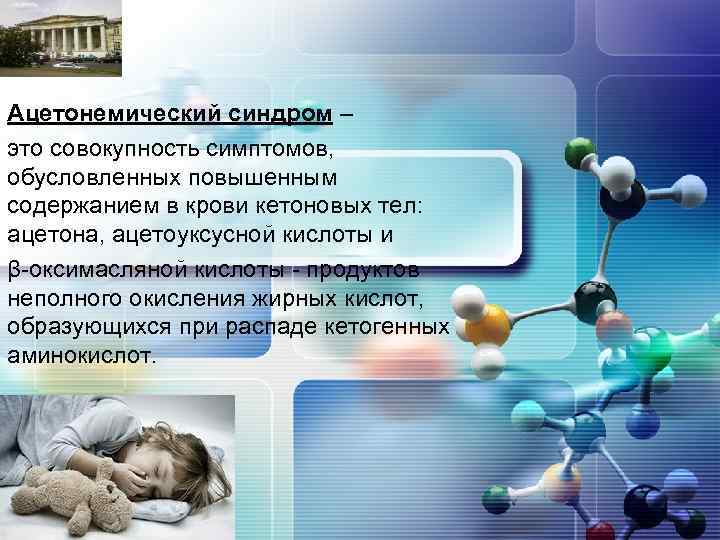 Ацетонемический синдром – это совокупность симптомов, обусловленных повышенным содержанием в крови кетоновых тел: ацетона, ацетоуксусной кислоты и β-оксимасляной кислоты - продуктов неполного окисления жирных кислот, образующихся при распаде кетогенных аминокислот.